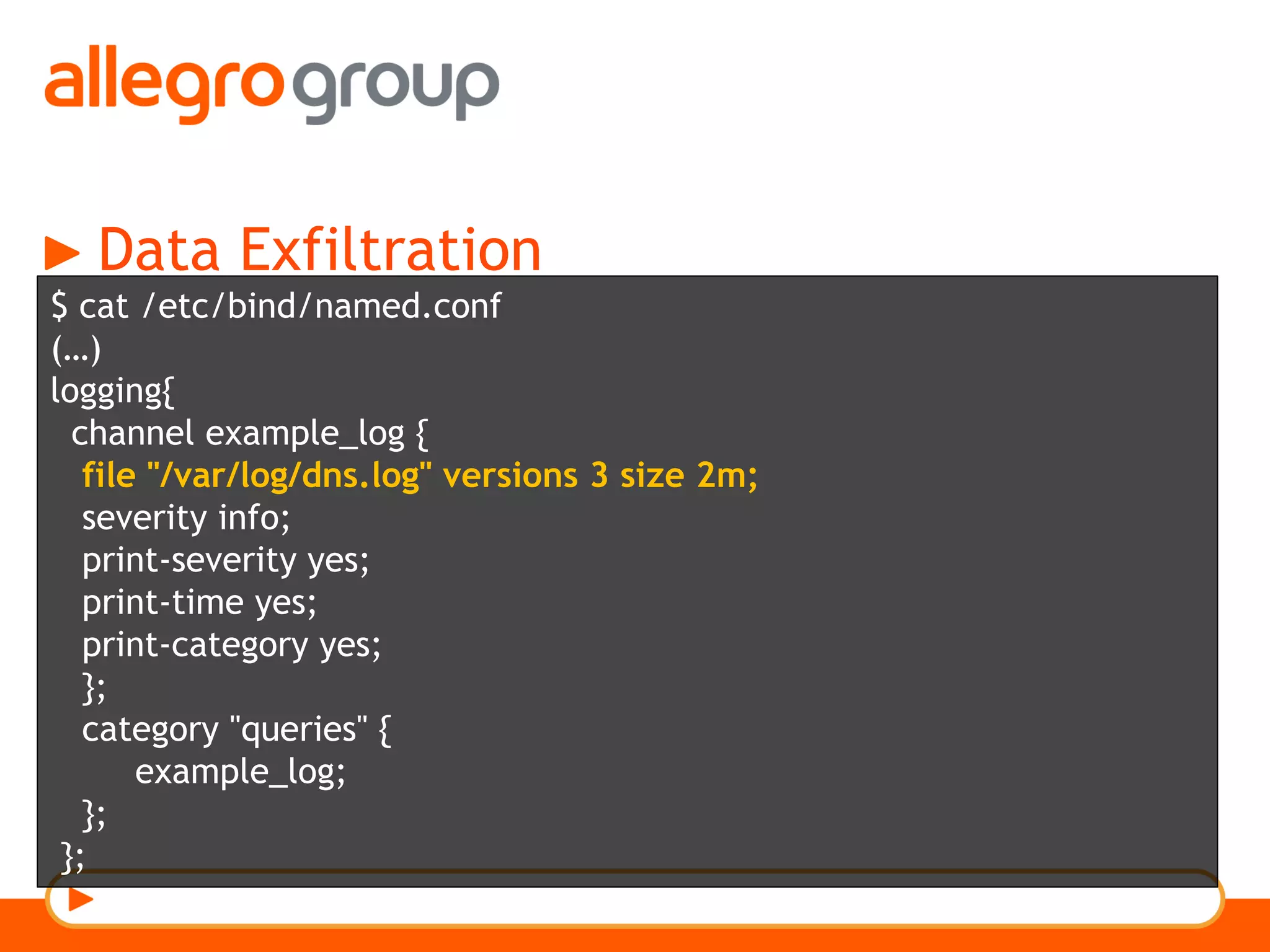 allegrogroup

Data Exfiltration

$ cat /etc/bind/named.conf
(...)
logging{
 channel example_log {
  file "/var/log/dns.log" versions 3 size 2m;
  severity info;
  print-severity yes;
  print-time yes;
  print-category yes;
  };
  category "queries" {
      example_log;
  };
};